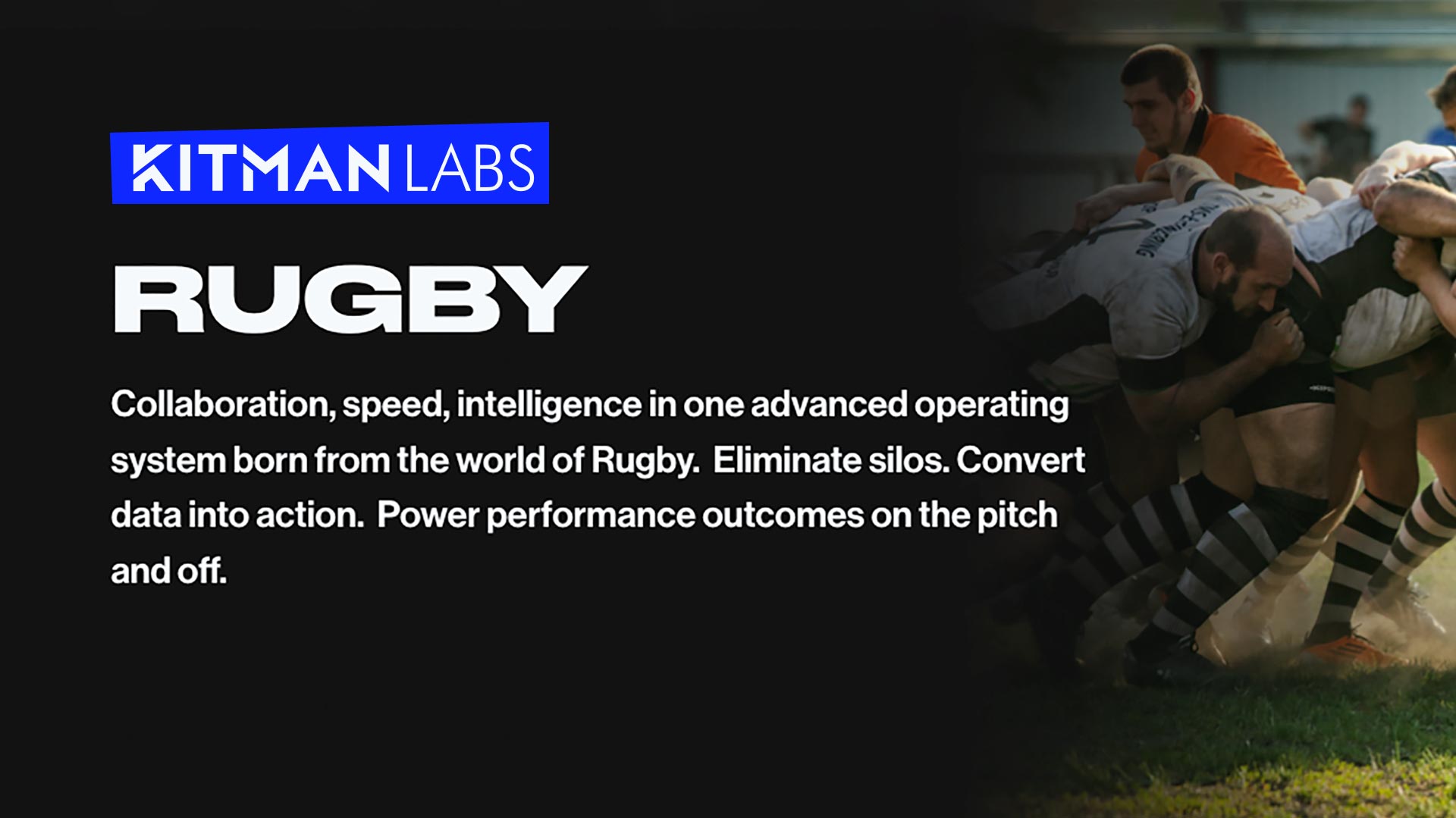 KITMAN LABS

RUGBY

Collaboration, speed, intelligence in one advanced operating system born from the world of Rugby. Eliminate silos. Convert data into action. Power performance outcomes on the pitch and off.